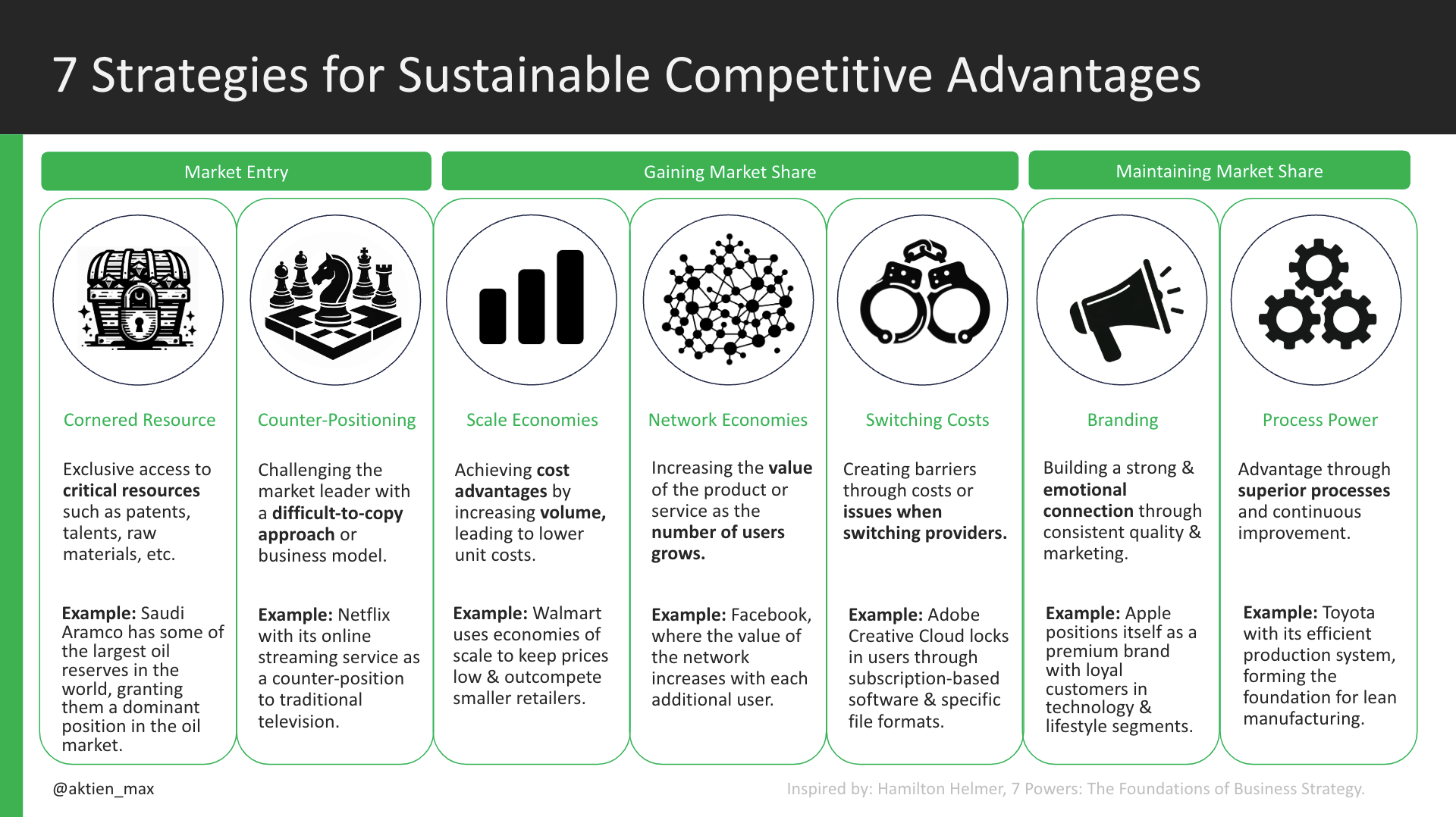 7 Strategies for Sustainable Competitive Advantages

Market Entry

Gaining Market Share

Maintaining Market Share

Cornered Resource

Exclusive access to critical resources such as patents, talents, raw materials, etc.

Example: Saudi Aramco has some of the largest oil reserves in the world, granting them a dominant position in the oil market.

Counter-Positioning

Challenging the market leader with a difficult-to-copy approach or business model.

Example: Netflix with its online streaming service as a counter-position to traditional television.

Scale Economies

Achieving cost advantages by increasing volume, leading to lower unit costs.

Example: Walmart uses economies of scale to keep prices low & outcompete smaller retailers.

Network Economies

Increasing the value of the product or service as the number of users grows.

Example: Facebook, where the value of the network increases with each additional user.

Switching Costs

Creating barriers through costs or issues when switching providers.

Example: Adobe Creative Cloud locks in users through subscription-based software & specific file formats.

Branding

Building a strong & emotional connection through consistent quality & marketing.

Example: Apple positions itself as a premium brand with loyal customers in technology & lifestyle segments.

Process Power

Advantage through superior processes and continuous improvement.

Example: Toyota with its efficient production system, forming the foundation for lean manufacturing.

@aktien_max

Inspired by: Hamilton Helmer, 7 Powers: The Foundations of Business Strategy.